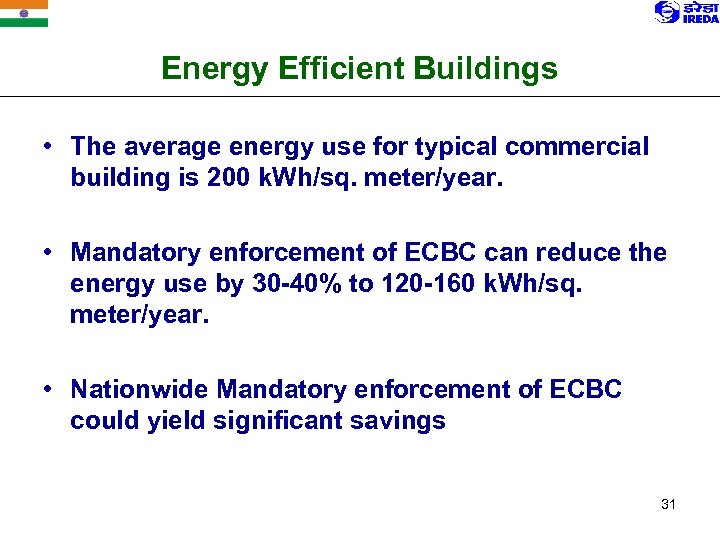 इरेडा
IREDA

Energy Efficient Buildings

• The average energy use for typical commercial building is 200 kWh/sq. meter/year.

• Mandatory enforcement of ECBC can reduce the energy use by 30-40% to 120-160 kWh/sq. meter/year.

• Nationwide Mandatory enforcement of ECBC could yield significant savings

31